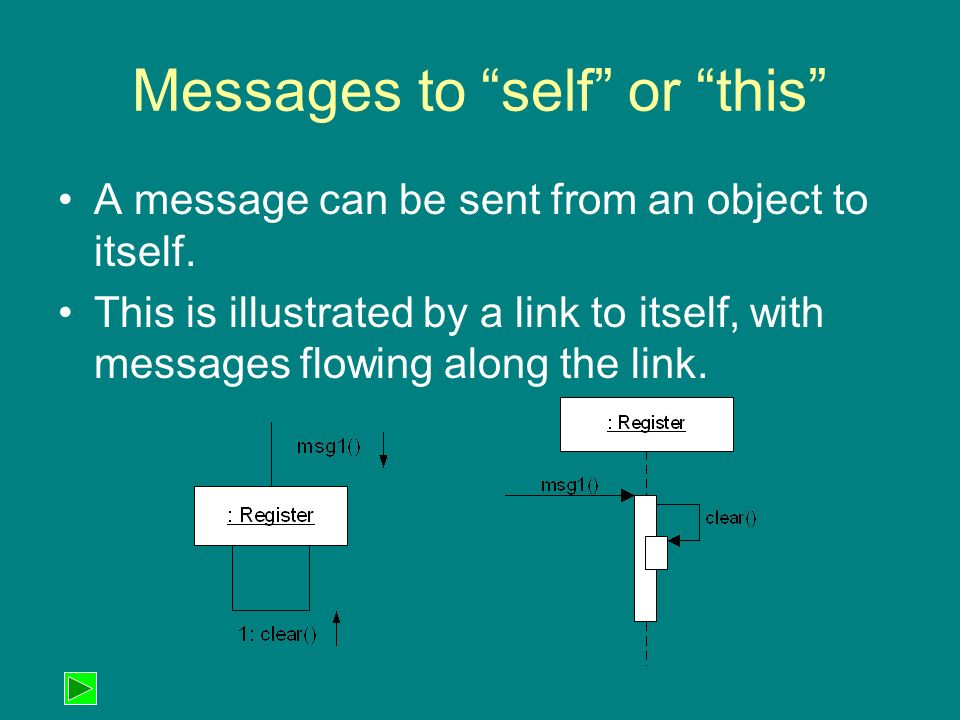 Messages to “self” or “this”

• A message can be sent from an object to itself.

• This is illustrated by a link to itself, with messages flowing along the link.

msg1()

: Register

1: clear()

: Register

msg1()

clear()